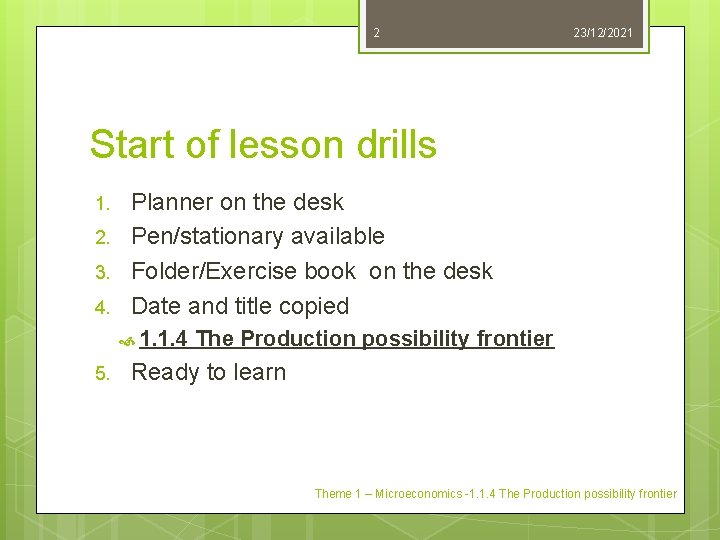 2

23/12/2021

Start of lesson drills

1. Planner on the desk
2. Pen/stationary available
3. Folder/Exercise book on the desk
4. Date and title copied
1.1.4 The Production possibility frontier
5. Ready to learn

Theme 1 – Microeconomics -1.1.4 The Production possibility frontier